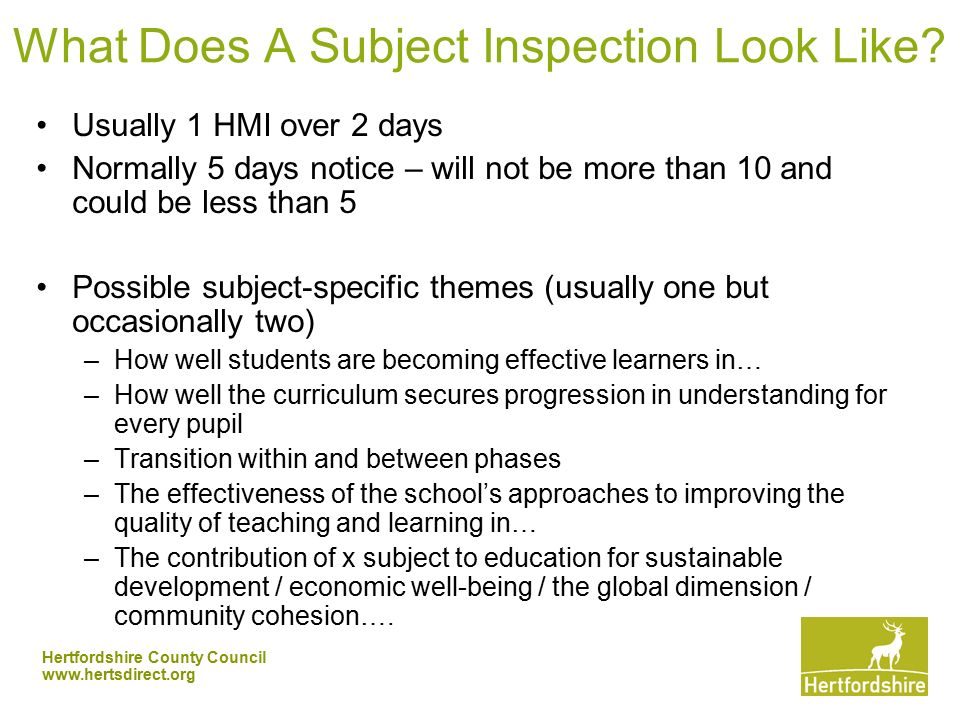 What Does A Subject Inspection Look Like?

• Usually 1 HMI over 2 days
• Normally 5 days notice – will not be more than 10 and could be less than 5

• Possible subject-specific themes (usually one but occasionally two)
– How well students are becoming effective learners in…
– How well the curriculum secures progression in understanding for every pupil
– Transition within and between phases
– The effectiveness of the school's approaches to improving the quality of teaching and learning in…
– The contribution of x subject to education for sustainable development / economic well-being / the global dimension / community cohesion….

Hertfordshire County Council
www.hertsdirect.org

Hertfordshire